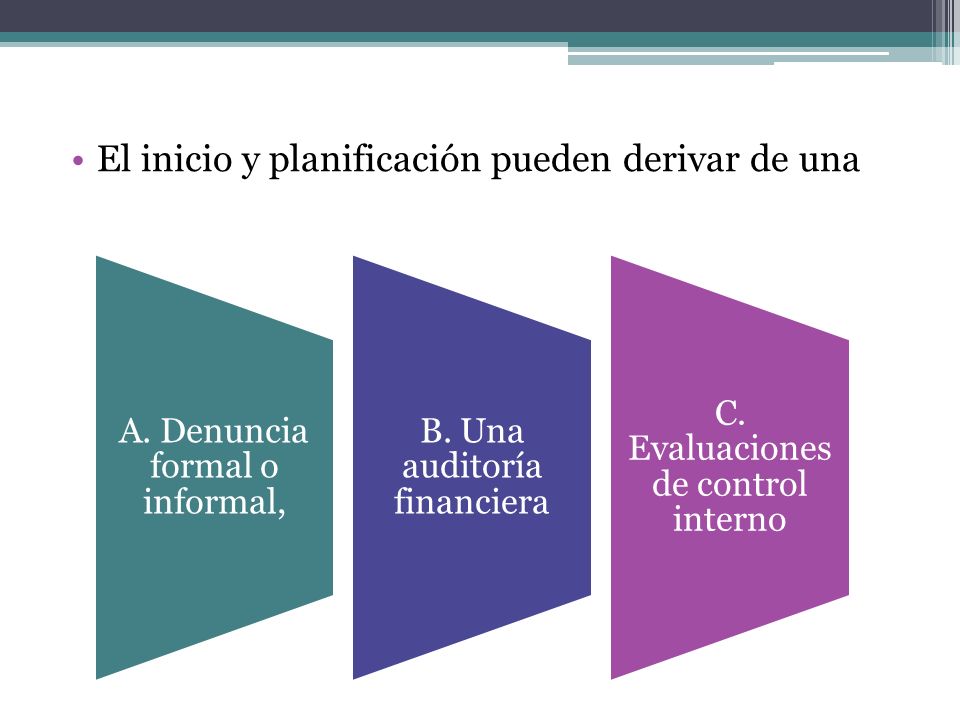 • El inicio y planificación pueden derivar de una

A. Denuncia formal o informal,

B. Una auditoría financiera

C. Evaluaciones de control interno